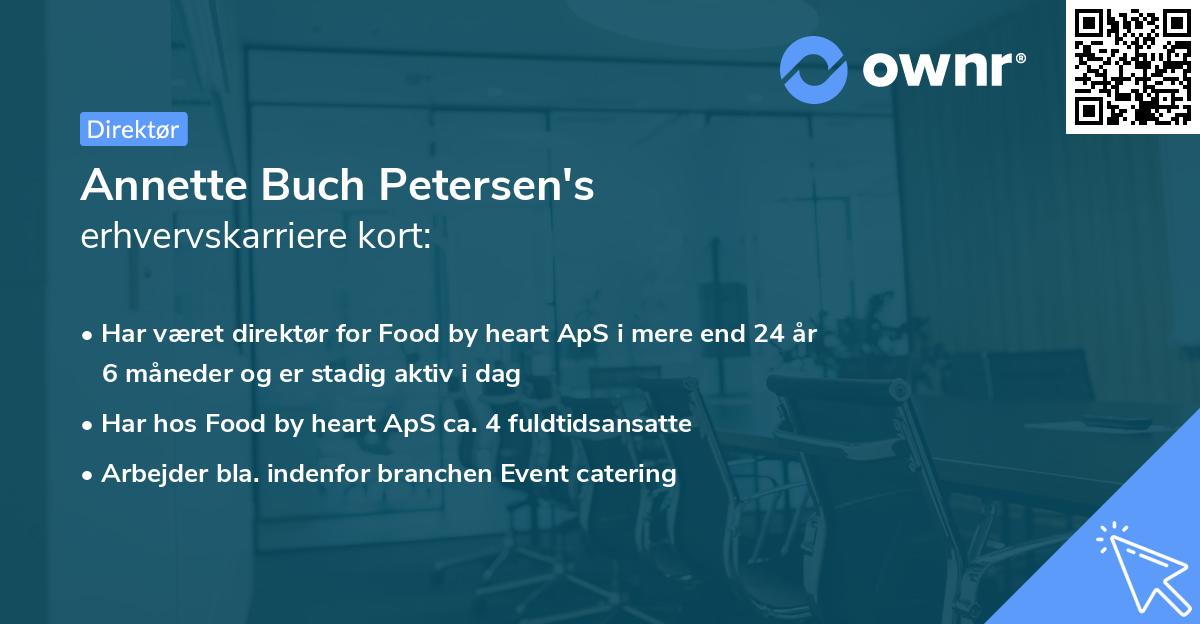 ownr®

Direktør

Annette Buch Petersen's
erhvervskarriere kort:

• Har været direktør for Food by heart ApS i mere end 24 år 6 måneder og er stadig aktiv i dag
• Har hos Food by heart ApS ca. 4 fuldtidsansatte
• Arbejder bla. indenfor branchen Event catering